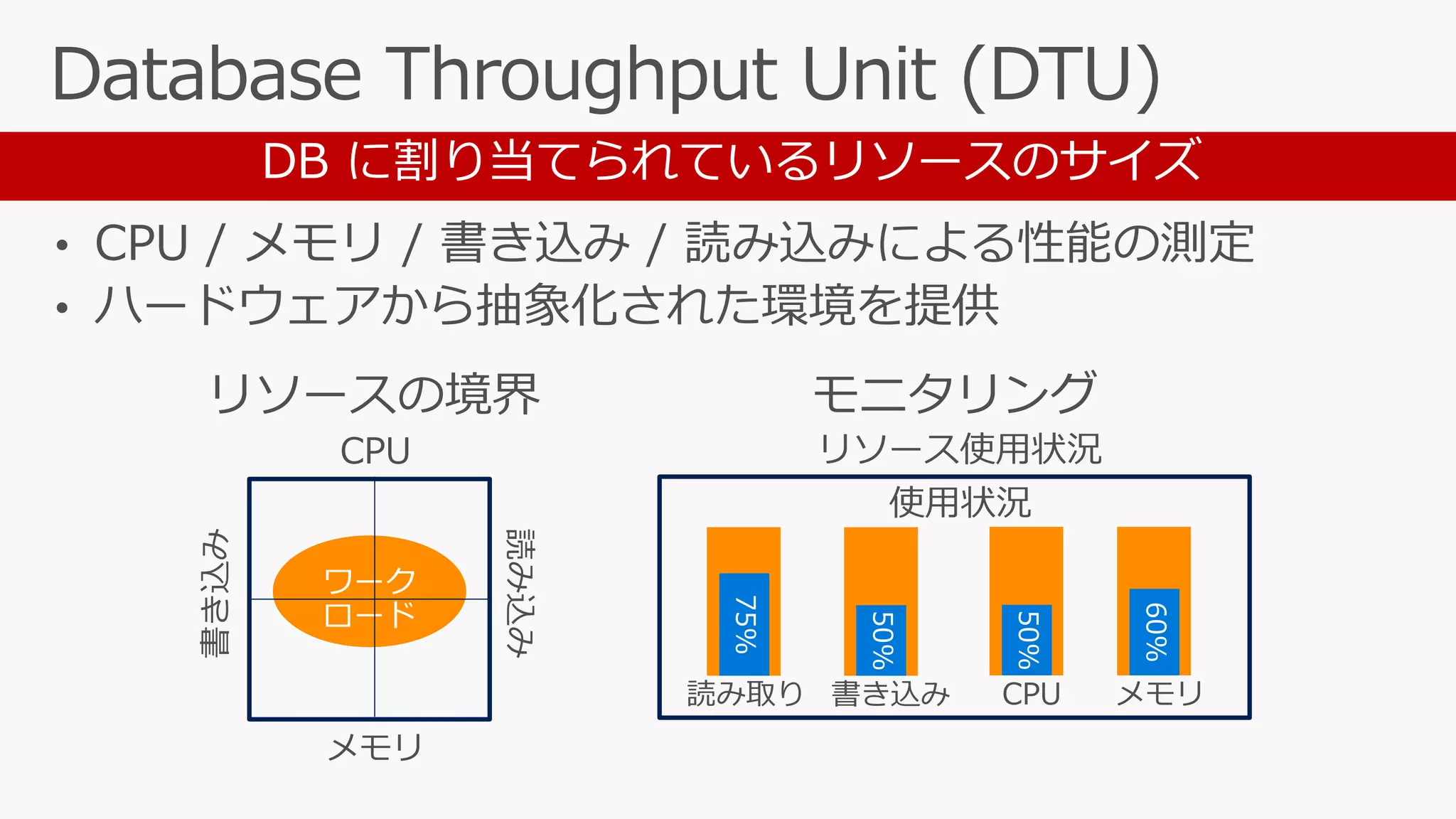 Database Throughput Unit (DTU)

DB に割り当てられているリソースのサイズ

• CPU / メモリ / 書き込み / 読み込みによる性能の測定
• ハードウェアから抽象化された環境を提供

リソースの境界

CPU

書き込み

ワークロード

読み込み

メモリ

モニタリング

リソース使用状況

使用状況

75%

50%

50%

60%

読み取り　書き込み　CPU　メモリ